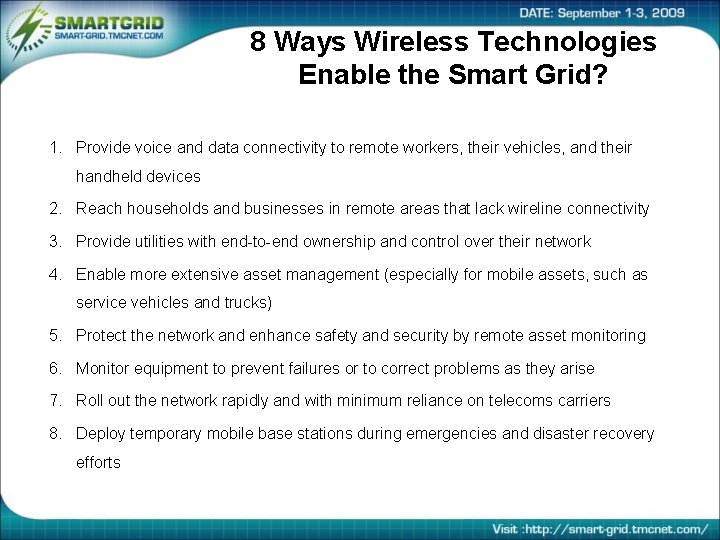 SMARTGRID
SMART-GRID.TMCNET.COM

DATE: September 1-3, 2009

8 Ways Wireless Technologies Enable the Smart Grid?

1. Provide voice and data connectivity to remote workers, their vehicles, and their handheld devices
2. Reach households and businesses in remote areas that lack wireline connectivity
3. Provide utilities with end-to-end ownership and control over their network
4. Enable more extensive asset management (especially for mobile assets, such as service vehicles and trucks)
5. Protect the network and enhance safety and security by remote asset monitoring
6. Monitor equipment to prevent failures or to correct problems as they arise
7. Roll out the network rapidly and with minimum reliance on telecoms carriers
8. Deploy temporary mobile base stations during emergencies and disaster recovery efforts

Visit :http://smart-grid.tmcnet.com/